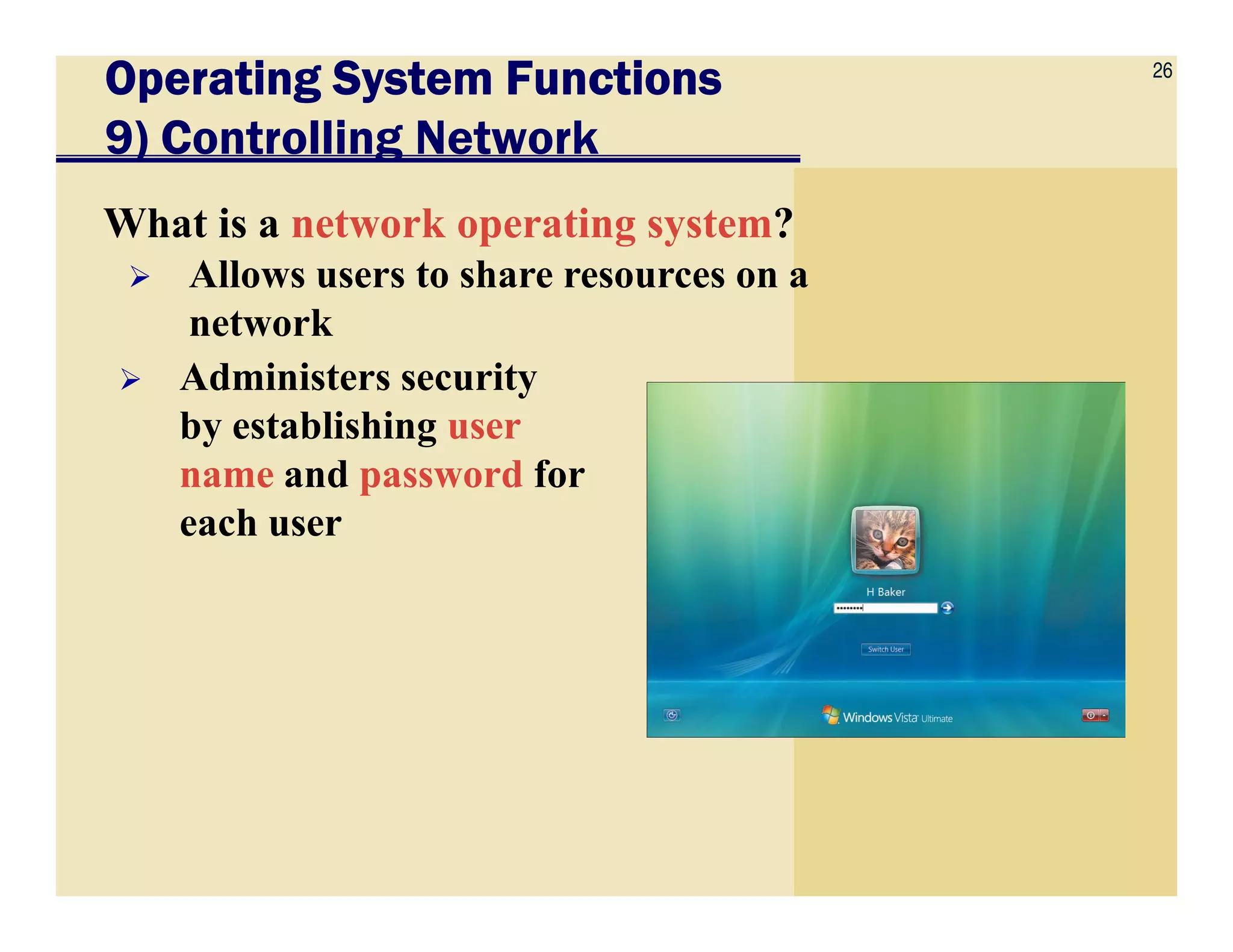 Operating System Functions
9) Controlling Network

26

What is a network operating system?

➢ Allows users to share resources on a network

➢ Administers security by establishing user name and password for each user

H Baker

••••••••

Switch User

Windows Vista Ultimate